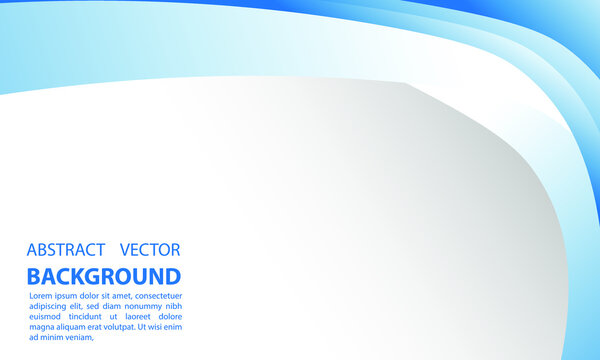 ABSTRACT VECTOR
BACKGROUND

Lorem ipsum dolor sit amet, consectetuer adipiscing elit, sed diam nonummy nibh euismod tincidunt ut laoreet dolore magna aliquam erat volutpat. Ut wisi enim ad minim veniam,